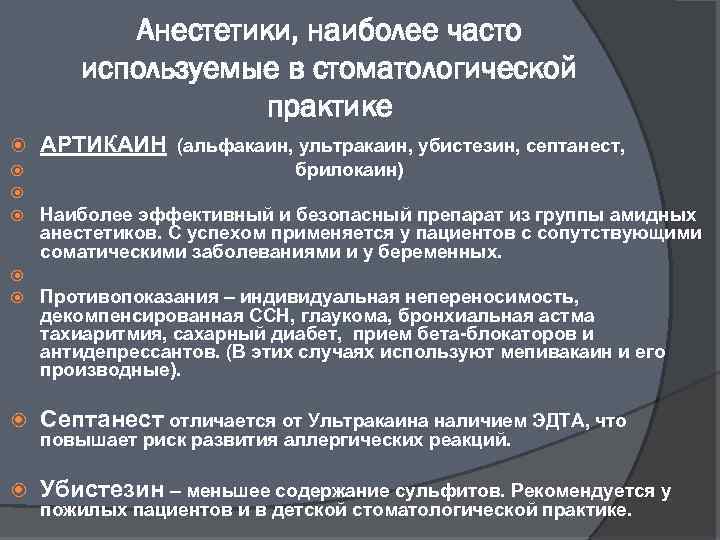 Анестетики, наиболее часто используемые в стоматологической практике

АРТИКАИН (альфакаин, ультракаин, убистезин, септанест, брилокаин)

Наиболее эффективный и безопасный препарат из группы амидных анестетиков. С успехом применяется у пациентов с сопутствующими соматическими заболеваниями и у беременных.

Противопоказания – индивидуальная непереносимость, декомпенсированная ССН, глаукома, бронхиальная астма тахиаритмия, сахарный диабет, прием бета-блокаторов и антидепрессантов. (В этих случаях используют мепивакаин и его производные).

Септанест отличается от Ультракаина наличием ЭДТА, что повышает риск развития аллергических реакций.

Убистезин – меньшее содержание сульфитов. Рекомендуется у пожилых пациентов и в детской стоматологической практике.